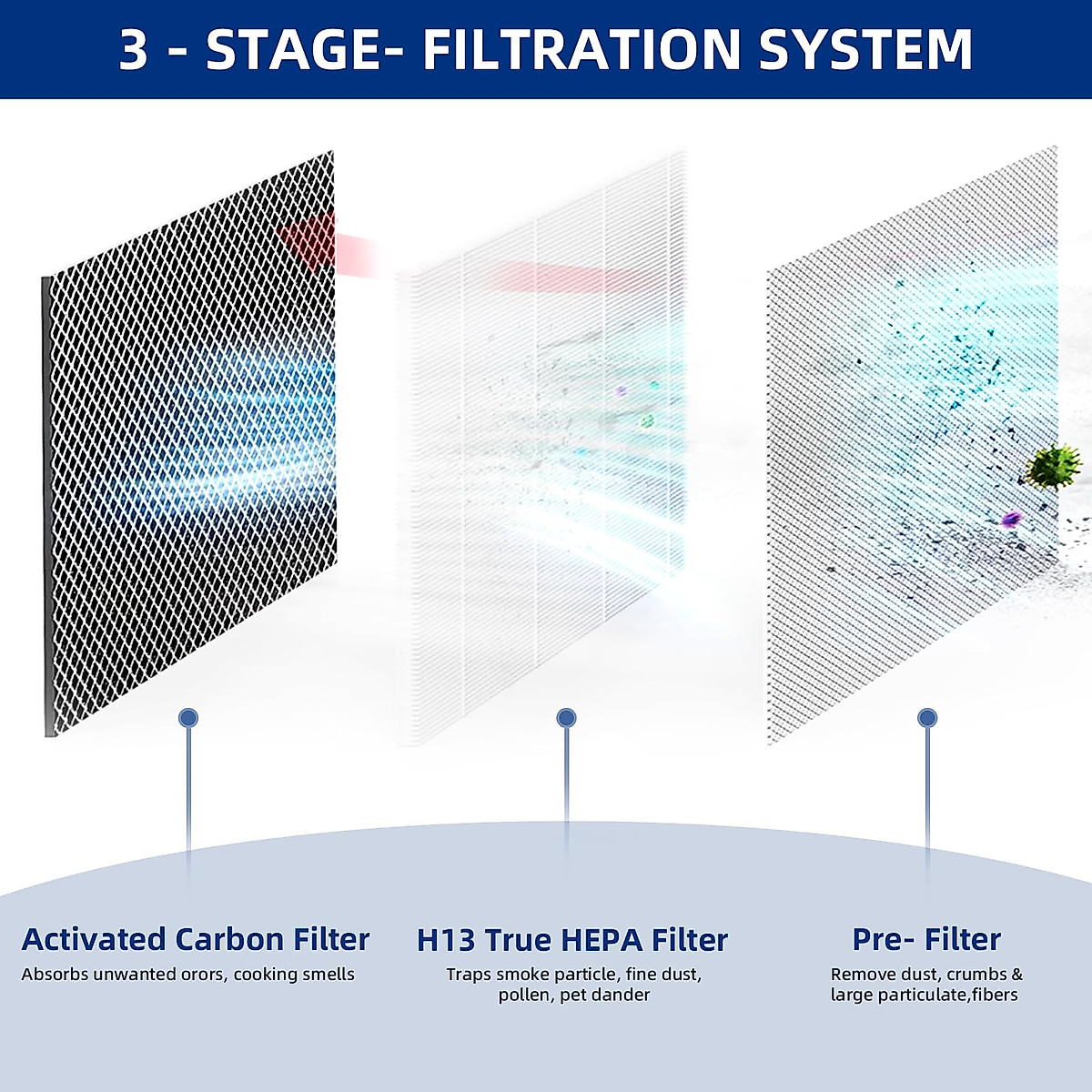 3 - STAGE- FILTRATION SYSTEM

Activated Carbon Filter
Absorbs unwanted orors, cooking smells

H13 True HEPA Filter
Traps smoke particle, fine dust, pollen, pet dander

Pre- Filter
Remove dust, crumbs & large particulate,fibers